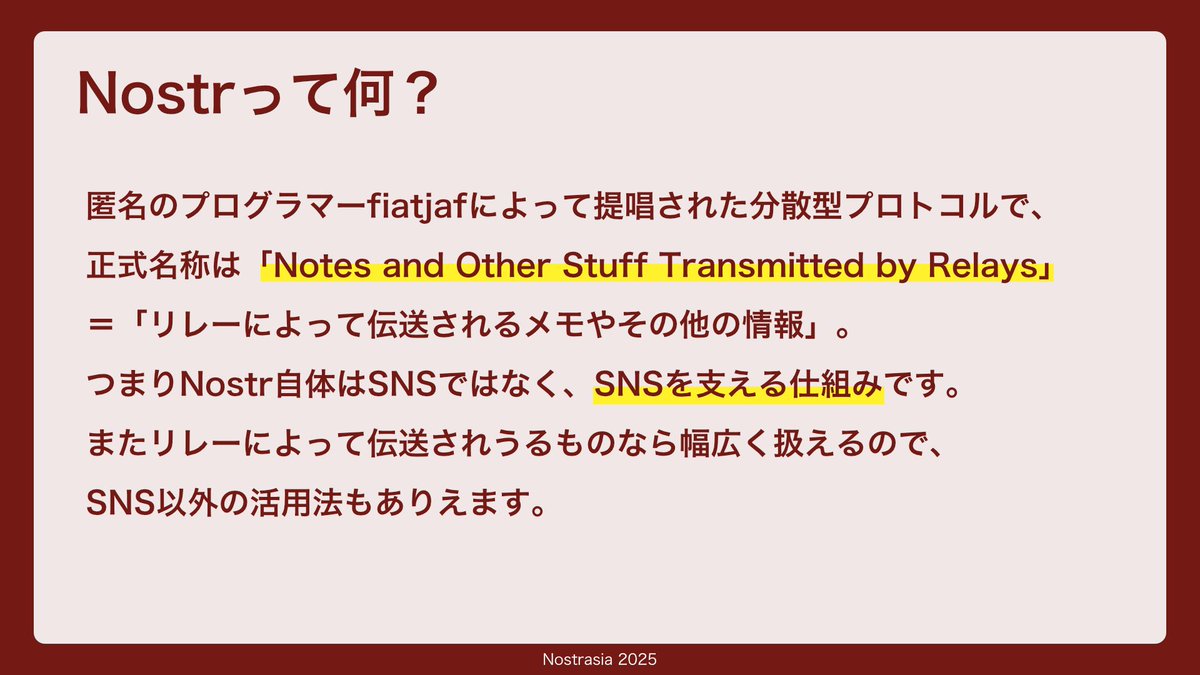 Nostrって何？

匿名のプログラマーfiatjafによって提唱された分散型プロトコルで、
正式名称は「Notes and Other Stuff Transmitted by Relays」
＝「リレーによって伝送されるメモやその他の情報」。
つまりNostr自体はSNSではなく、SNSを支える仕組みです。
またリレーによって伝送されうるものなら幅広く扱えるので、
SNS以外の活用法もありえます。

Nostrasia 2025